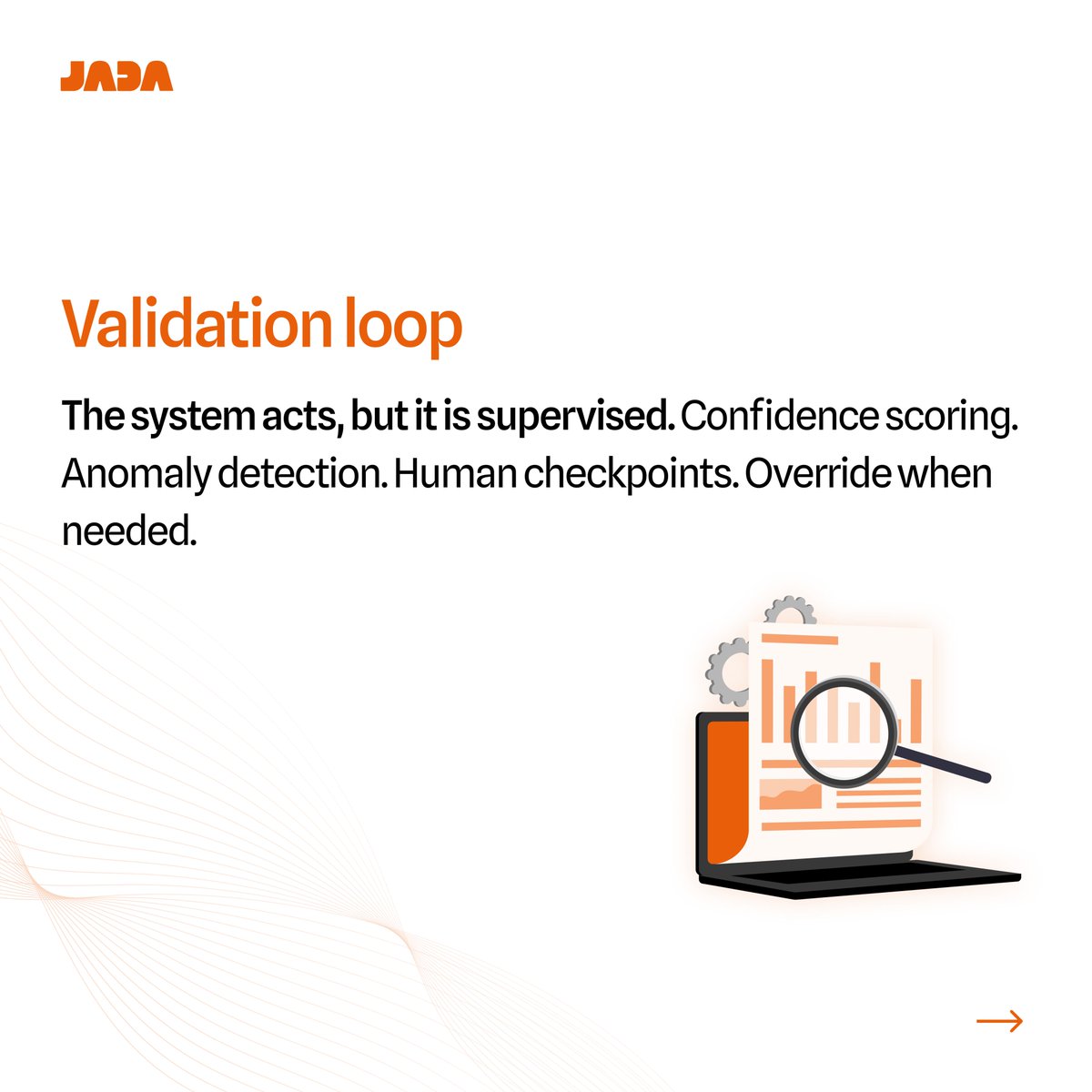 JADA

Validation loop

The system acts, but it is supervised. Confidence scoring. Anomaly detection. Human checkpoints. Override when needed.

→